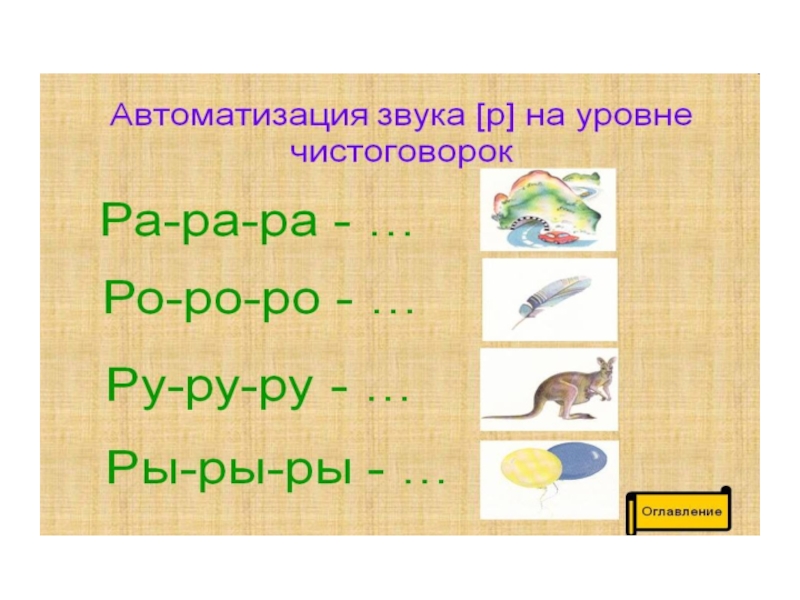 Автоматизация звука [р] на уровне чистоговорок

Ра-ра-ра - …

Ро-ро-ро - …

Ру-ру-ру - …

Ры-ры-ры - …

Оглавление